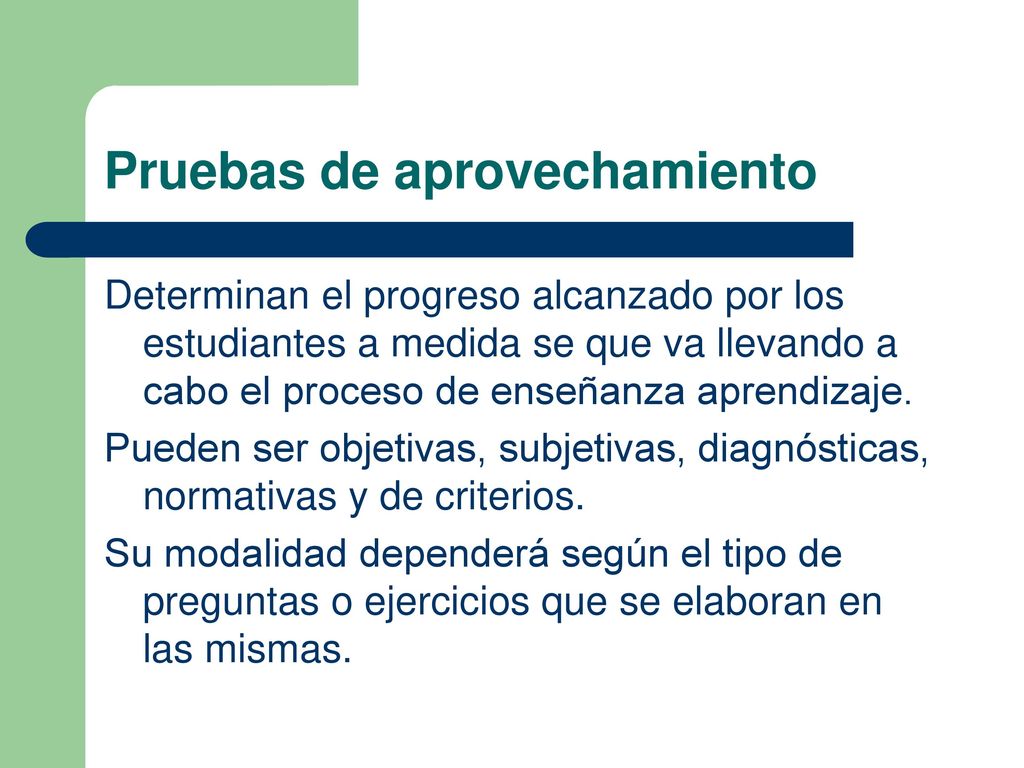 Pruebas de aprovechamiento

Determinan el progreso alcanzado por los estudiantes a medida se que va llevando a cabo el proceso de enseñanza aprendizaje.

Pueden ser objetivas, subjetivas, diagnósticas, normativas y de criterios.

Su modalidad dependerá según el tipo de preguntas o ejercicios que se elaboran en las mismas.